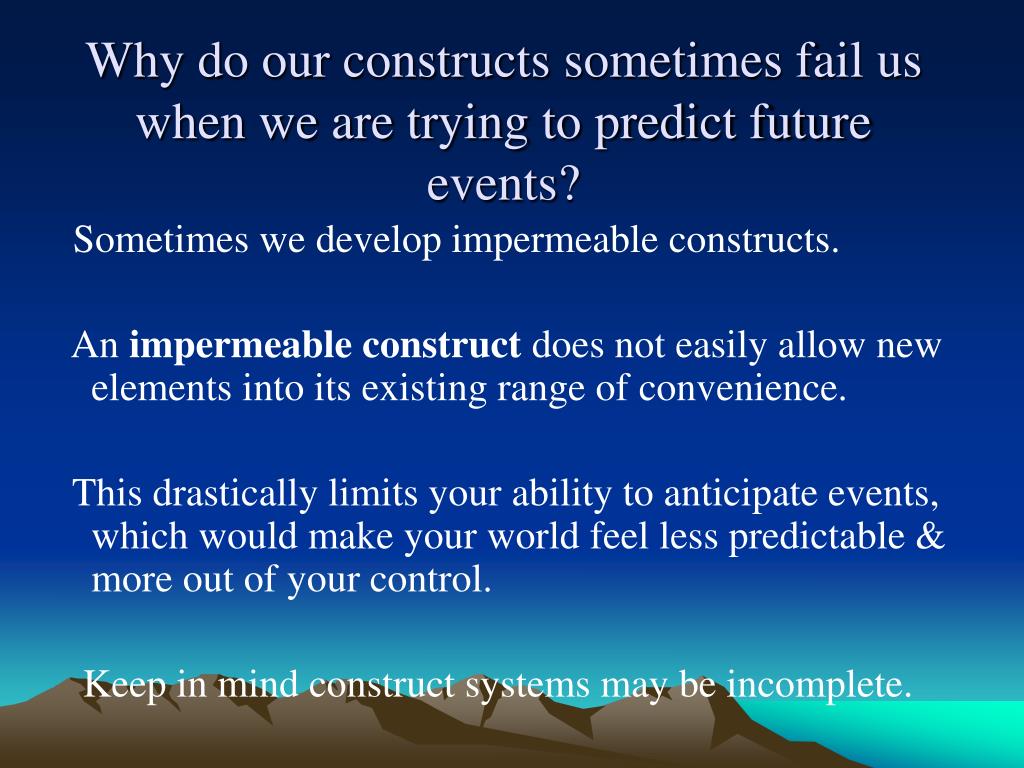 Why do our constructs sometimes fail us when we are trying to predict future events?

Sometimes we develop impermeable constructs.

An impermeable construct does not easily allow new elements into its existing range of convenience.

This drastically limits your ability to anticipate events, which would make your world feel less predictable & more out of your control.

Keep in mind construct systems may be incomplete.